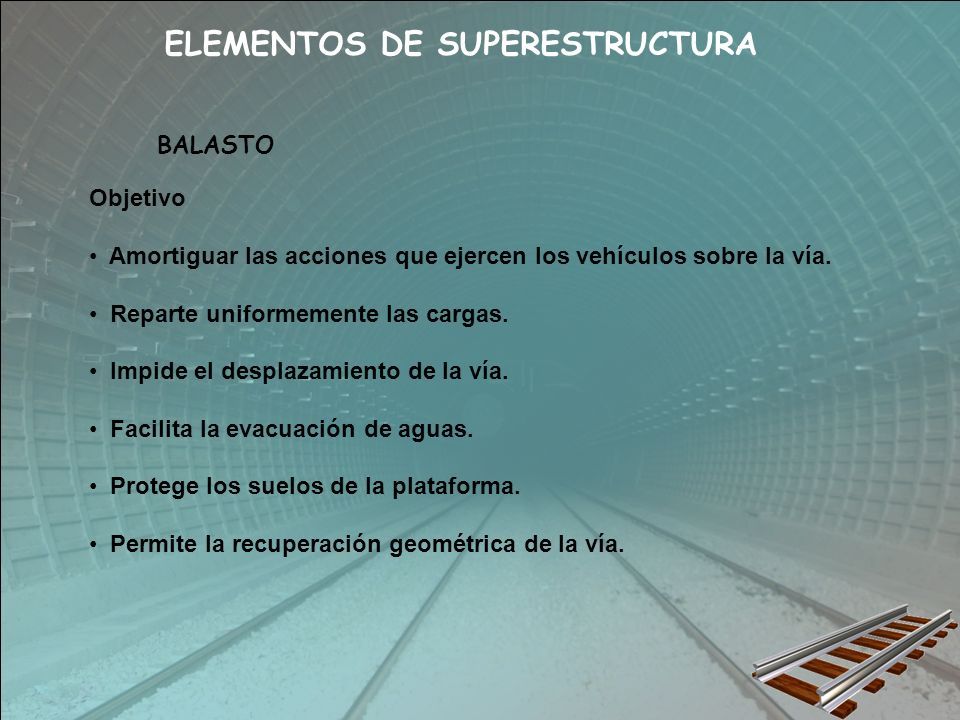 ELEMENTOS DE SUPERESTRUCTURA

BALASTO

Objetivo

• Amortiguar las acciones que ejercen los vehículos sobre la vía.

• Reparte uniformemente las cargas.

• Impide el desplazamiento de la vía.

• Facilita la evacuación de aguas.

• Protege los suelos de la plataforma.

• Permite la recuperación geométrica de la vía.